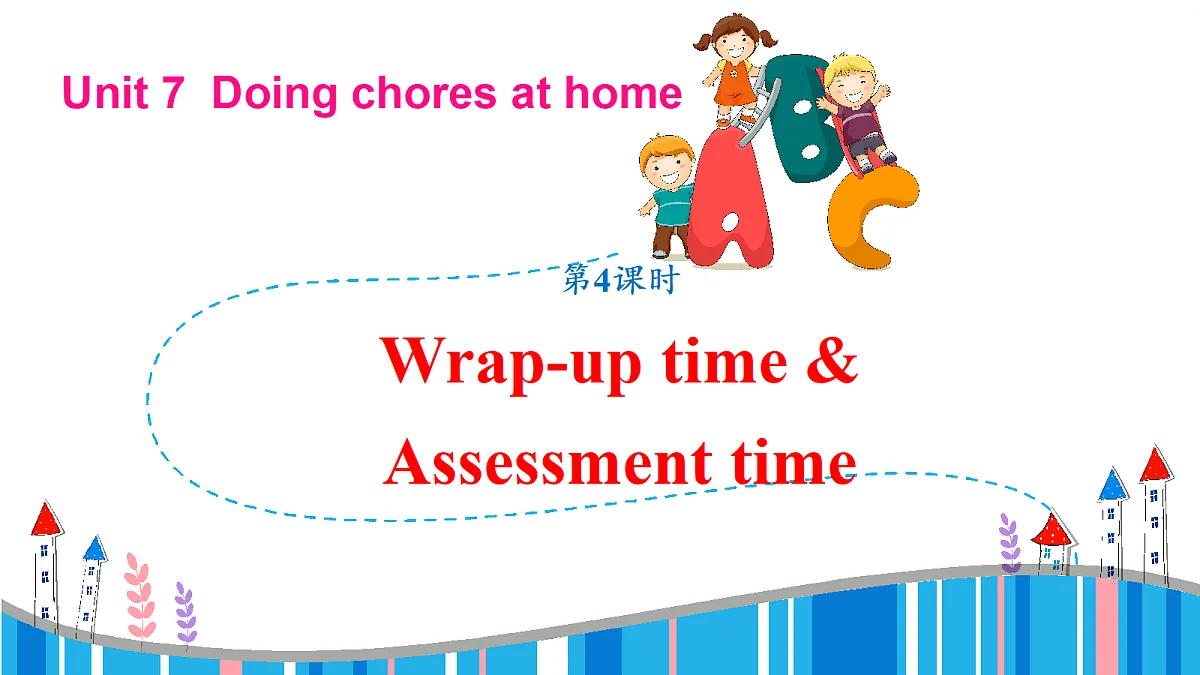 Unit 7 Doing chores at home

第4课时

Wrap-up time &
Assessment time